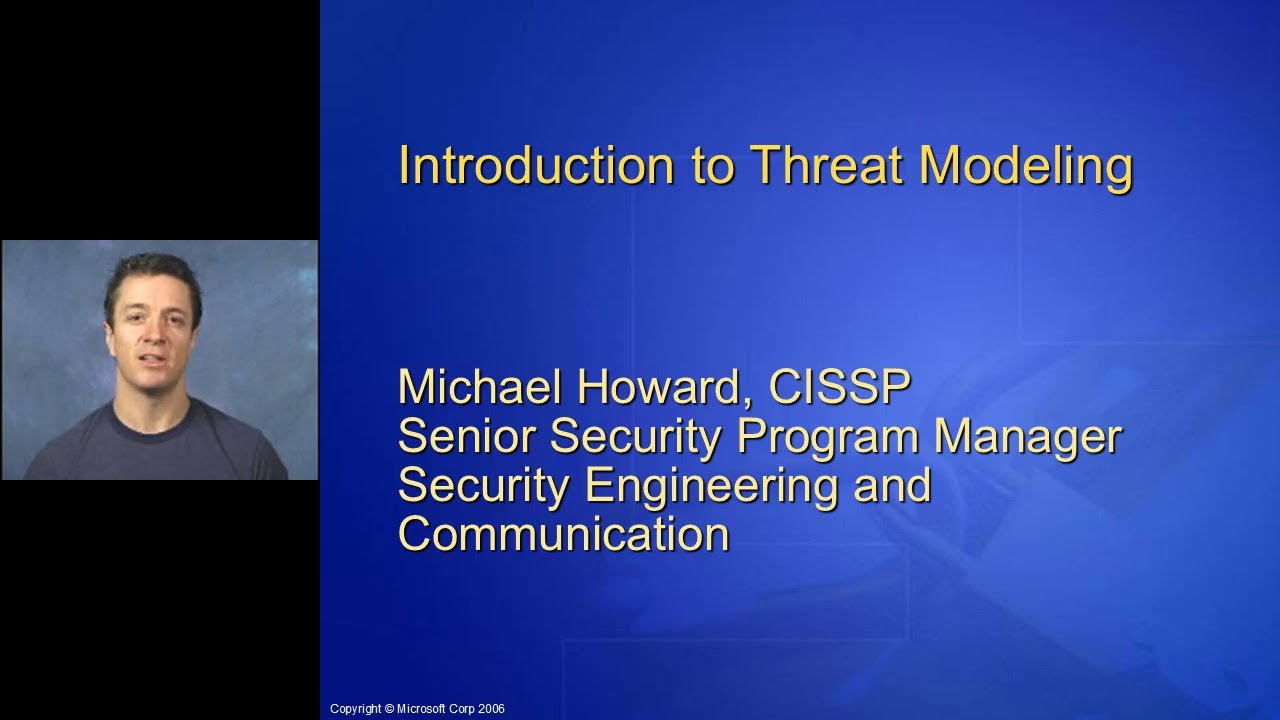 Introduction to Threat Modeling

Michael Howard, CISSP
Senior Security Program Manager
Security Engineering and Communication

Copyright © Microsoft Corp 2006